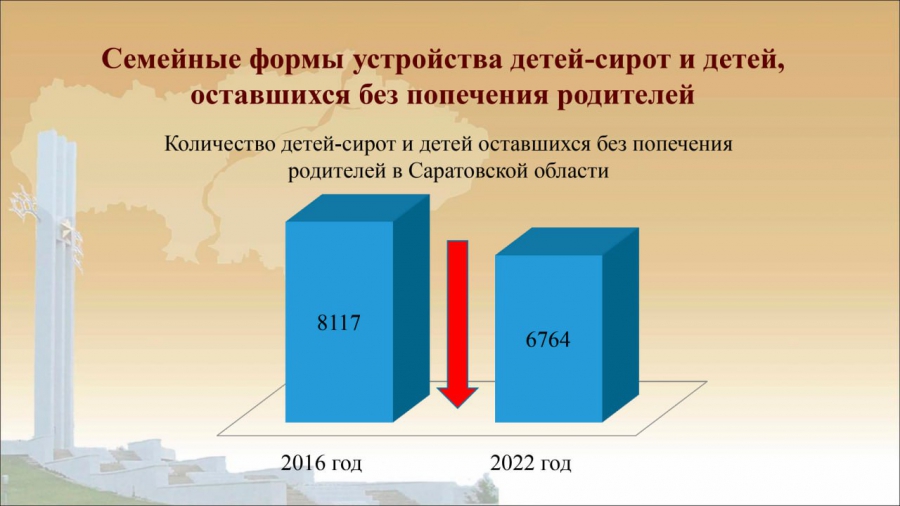 Семейные формы устройства детей-сирот и детей, оставшихся без попечения родителей

Количество детей-сирот и детей оставшихся без попечения родителей в Саратовской области

8117

6764

2016 год

2022 год